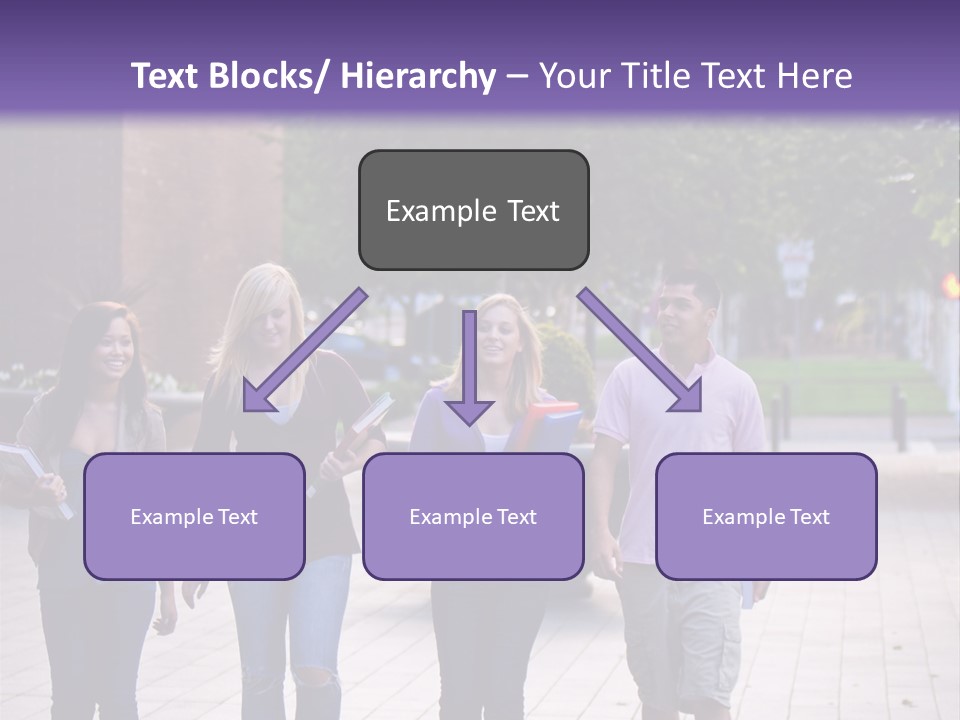 Text Blocks/ Hierarchy – Your Title Text Here

Example Text

Example Text

Example Text

Example Text